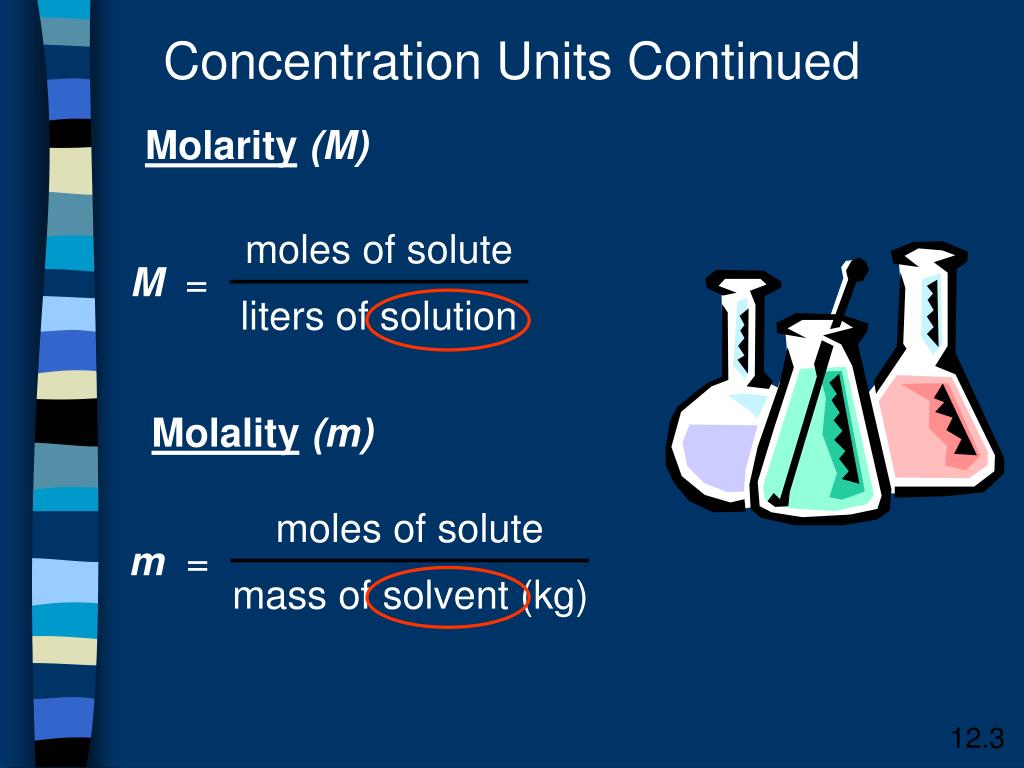 Concentration Units Continued

Molarity (M)

$M = \frac{\text{moles of solute}}{\text{liters of solution}}$

Molality (m)

$m = \frac{\text{moles of solute}}{\text{mass of solvent (kg)}}$

12.3